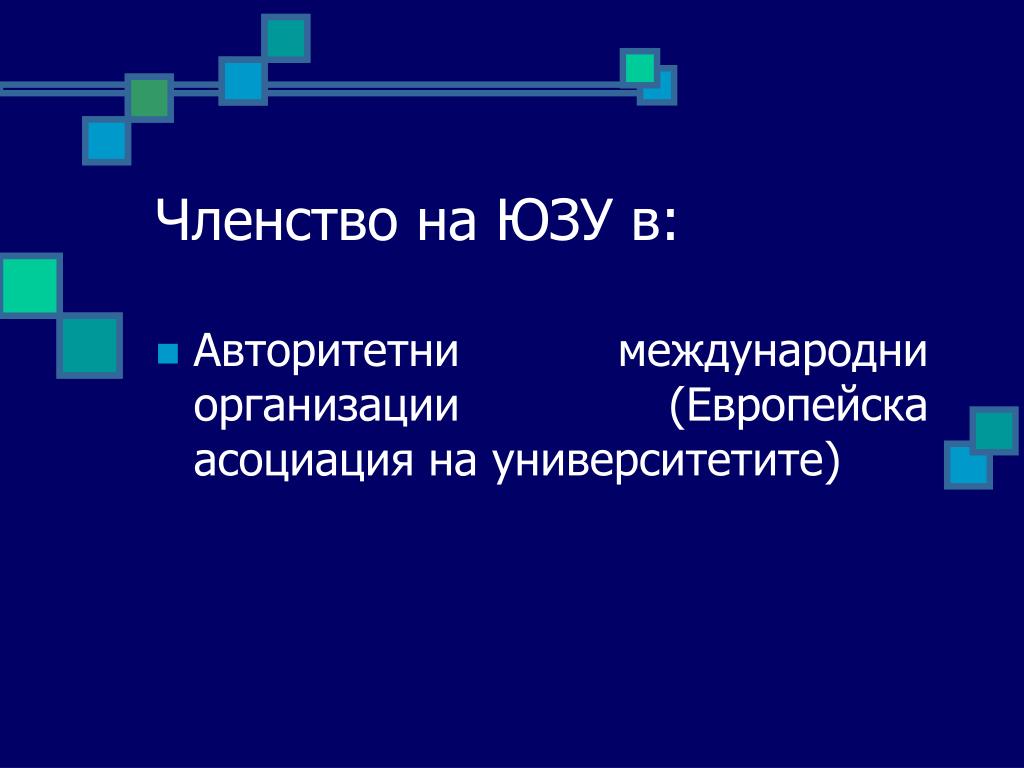 Членство на ЮЗУ в:

Авторитетни международни организации (Европейска асоциация на университетите)